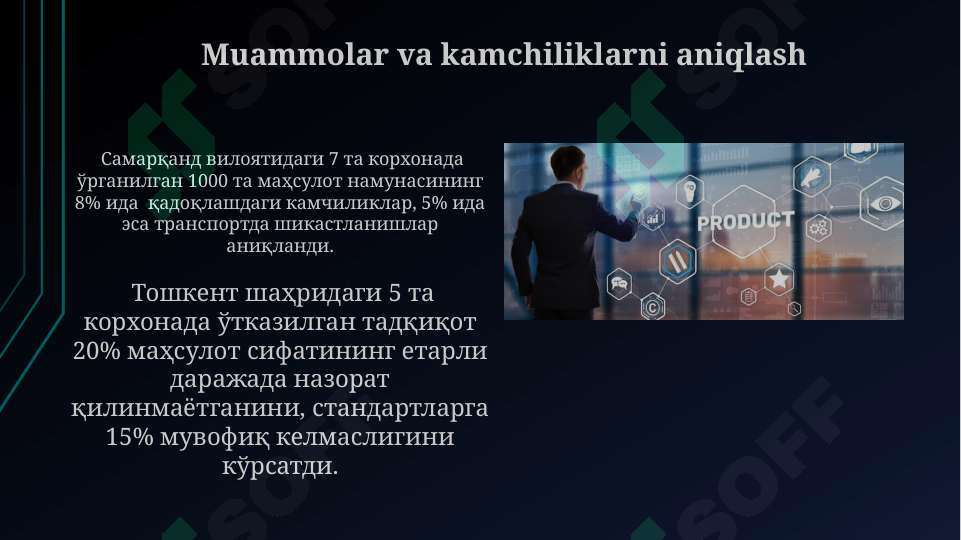 Muammolar va kamchiliklarni aniqlash

Самарқанд вилоятидаги 7 та корхонада ўрганилган 1000 та маҳсулот намунасининг 8% ида қадоқлашдаги камчиликлар, 5% ида эса транспортда шикастланишлар аниқланди.

Тошкент шаҳридаги 5 та корхонада ўтказилган тадқиқот 20% маҳсулот сифатининг етарли даражада назорат қилинмаётганини, стандартларга 15% мувофиқ келмаслигини кўрсатди.

PRODUCT

SOFF